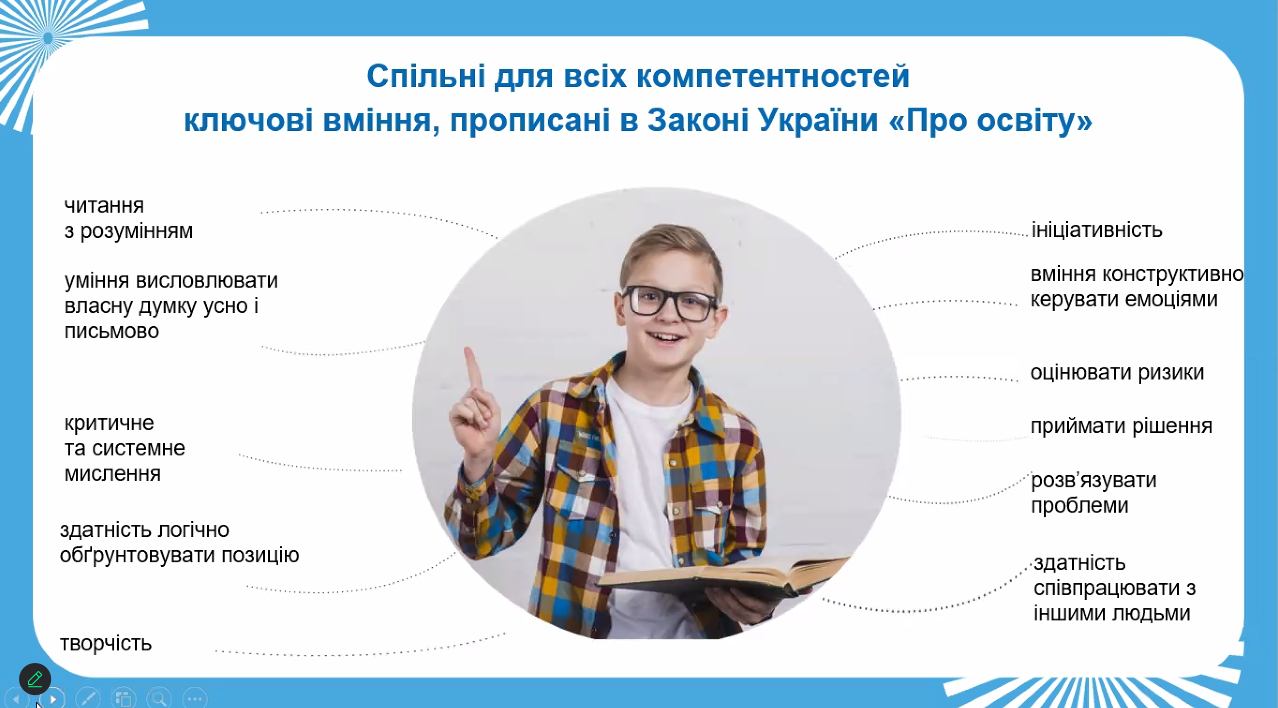 Спільні для всіх компетентностей
ключові вміння, прописані в Законі України «Про освіту»

читання
з розумінням

уміння висловлювати власну думку усно і письмово

критичне
та системне
мислення

здатність логічно обґрунтовувати позицію

творчість

ініціативність

вміння конструктивно керувати емоціями

оцінювати ризики

приймати рішення

розв'язувати проблеми

здатність співпрацювати з іншими людьми